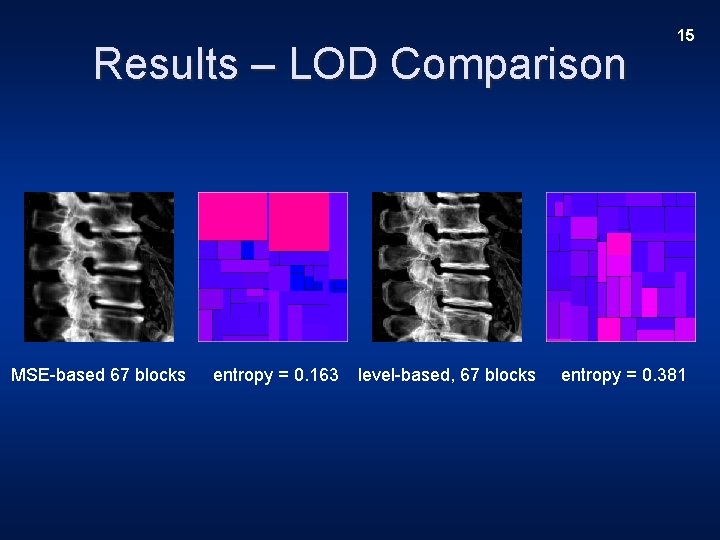 15

Results – LOD Comparison

MSE-based 67 blocks entropy = 0.163 level-based, 67 blocks entropy = 0.381